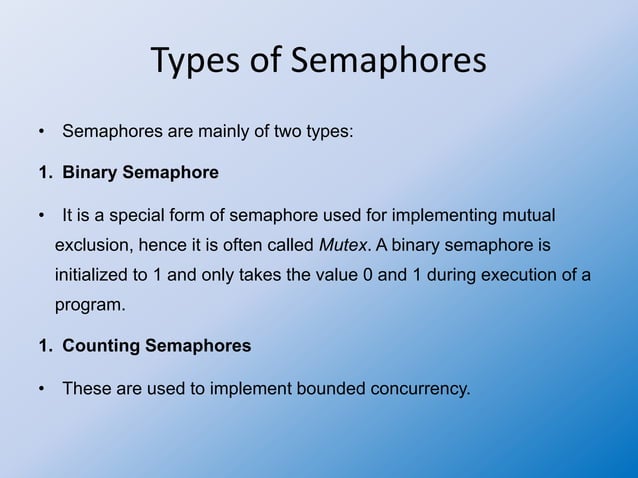 Types of Semaphores

• Semaphores are mainly of two types:

1. Binary Semaphore

• It is a special form of semaphore used for implementing mutual exclusion, hence it is often called Mutex. A binary semaphore is initialized to 1 and only takes the value 0 and 1 during execution of a program.

1. Counting Semaphores

• These are used to implement bounded concurrency.